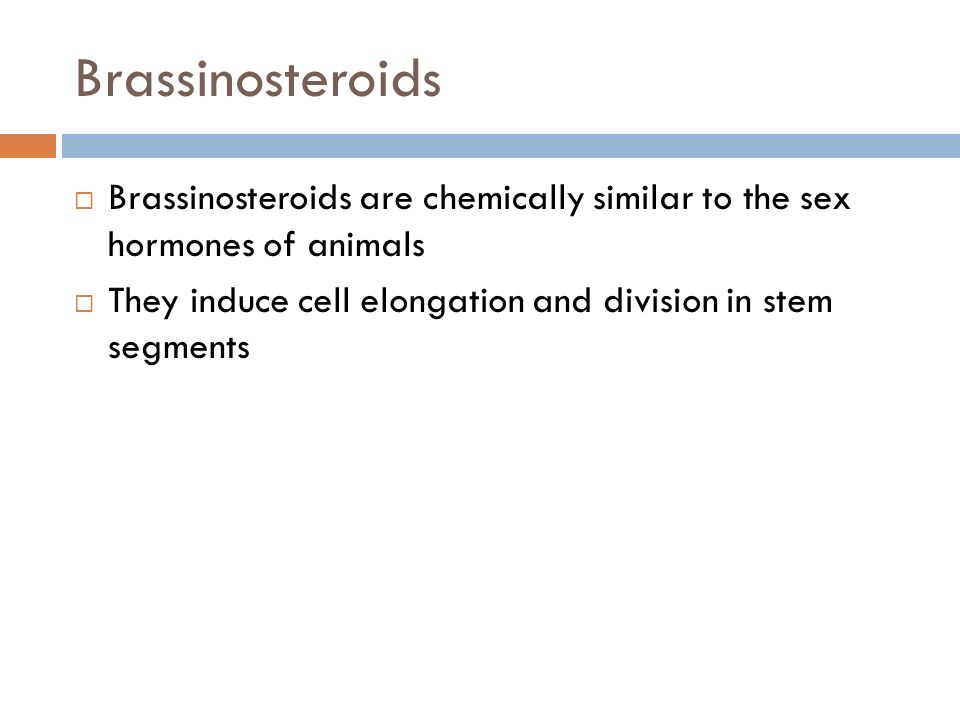 Brassinosteroids

□ Brassinosteroids are chemically similar to the sex hormones of animals

□ They induce cell elongation and division in stem segments